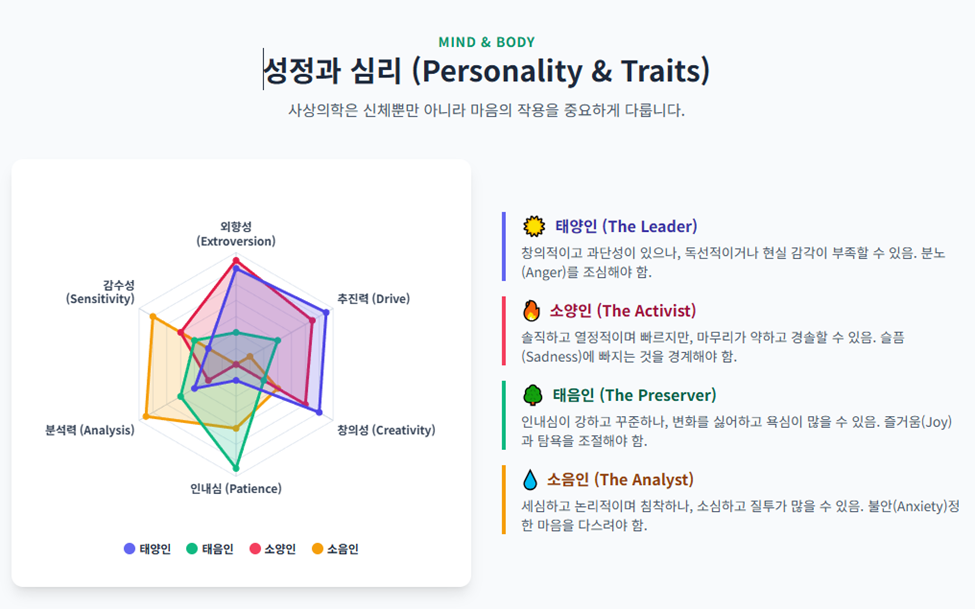 MIND & BODY

성정과 심리 (Personality & Traits)

사상의학은 신체뿐만 아니라 마음의 작용을 중요하게 다룹니다.

외향성 (Extroversion)
추진력 (Drive)
창의성 (Creativity)
인내심 (Patience)
분석력 (Analysis)
감수성 (Sensitivity)

태양인 태음인 소양인 소음인

태양인 (The Leader)
창의적이고 과단성이 있으나, 독선적이거나 현실 감각이 부족할 수 있음. 분노(Anger)를 조심해야 함.

소양인 (The Activist)
솔직하고 열정적이며 빠르지만, 마무리가 약하고 경솔할 수 있음. 슬픔(Sadness)에 빠지는 것을 경계해야 함.

태음인 (The Preserver)
인내심이 강하고 꾸준하나, 변화를 싫어하고 욕심이 많을 수 있음. 즐거움(Joy)과 탐욕을 조절해야 함.

소음인 (The Analyst)
세심하고 논리적이며 침착하나, 소심하고 질투가 많을 수 있음. 불안(Anxiety)정한 마음을 다스려야 함.